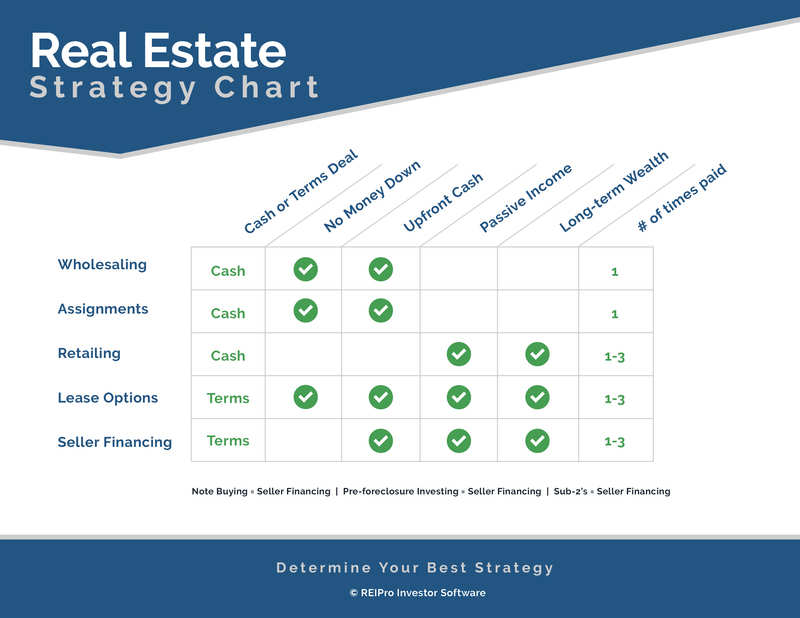 Real Estate
Strategy Chart

| | Cash or Terms Deal | No Money Down | Upfront Cash | Passive Income | Long-term Wealth | # of times paid |
|---|---|---|---|---|---|---|
| Wholesaling | Cash | ✓ | ✓ | | | 1 |
| Assignments | Cash | ✓ | ✓ | | | 1 |
| Retailing | Cash | | | ✓ | ✓ | 1-3 |
| Lease Options | Terms | ✓ | ✓ | ✓ | ✓ | 1-3 |
| Seller Financing | Terms | | ✓ | ✓ | ✓ | 1-3 |

Note Buying = Seller Financing | Pre-foreclosure Investing = Seller Financing | Sub-2's = Seller Financing

Determine Your Best Strategy

© REIPro Investor Software